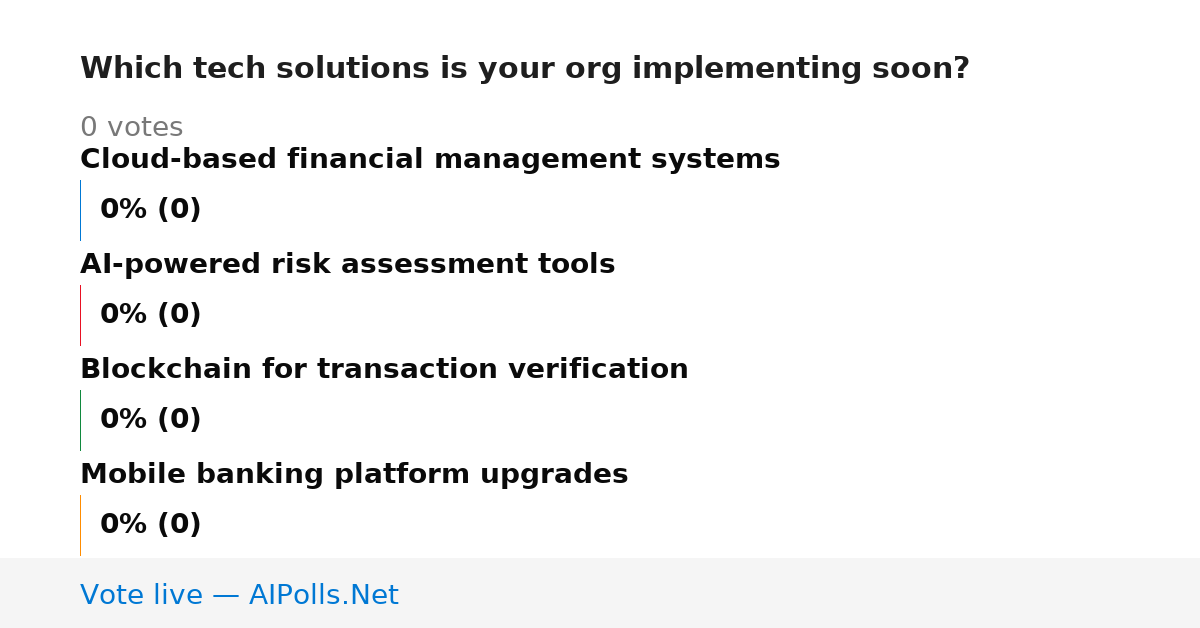 Which tech solutions is your org implementing soon?

0 votes

Cloud-based financial management systems

0% (0)

AI-powered risk assessment tools

0% (0)

Blockchain for transaction verification

0% (0)

Mobile banking platform upgrades

0% (0)

Vote live — AIPolls.Net